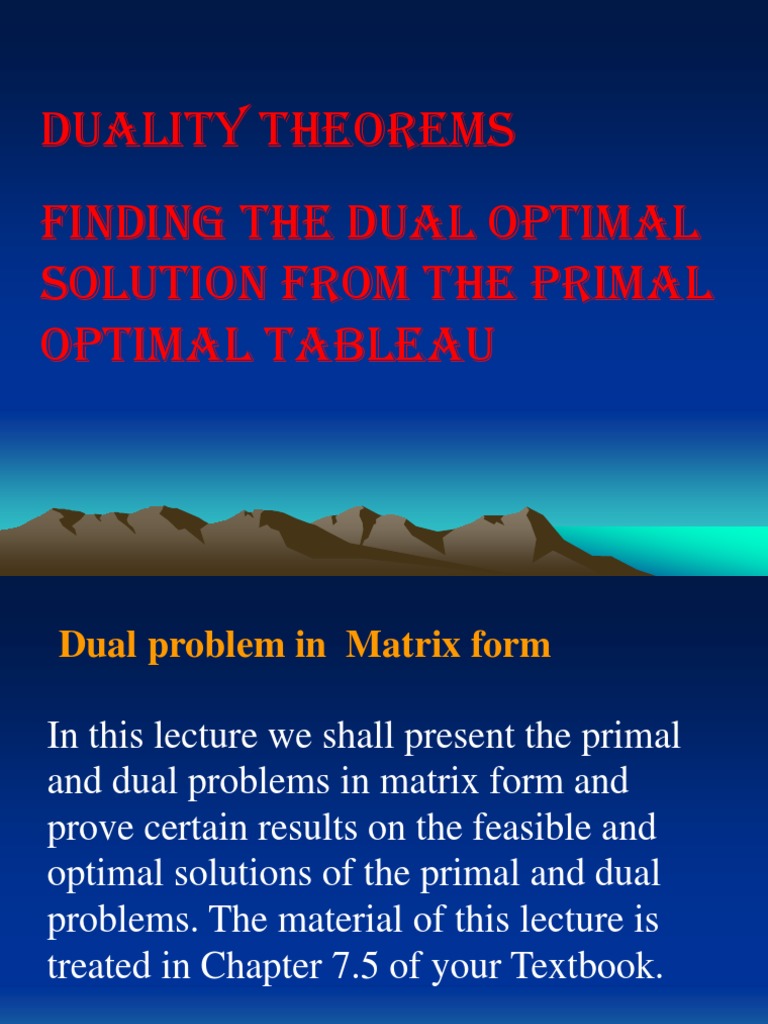 DUALITY THEOREMS

FINDING THE DUAL OPTIMAL SOLUTION FROM THE PRIMAL OPTIMAL TABLEAU

Dual problem in Matrix form

In this lecture we shall present the primal and dual problems in matrix form and prove certain results on the feasible and optimal solutions of the primal and dual problems. The material of this lecture is treated in Chapter 7.5 of your Textbook.